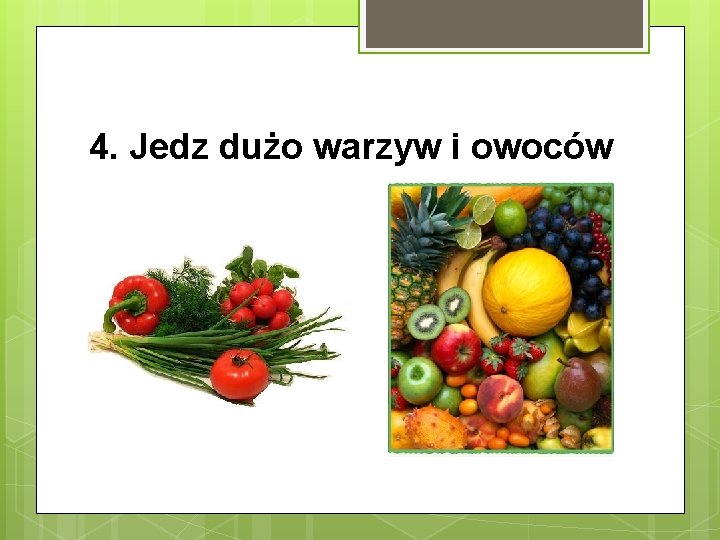 4. Jedz dużo warzyw i owoców